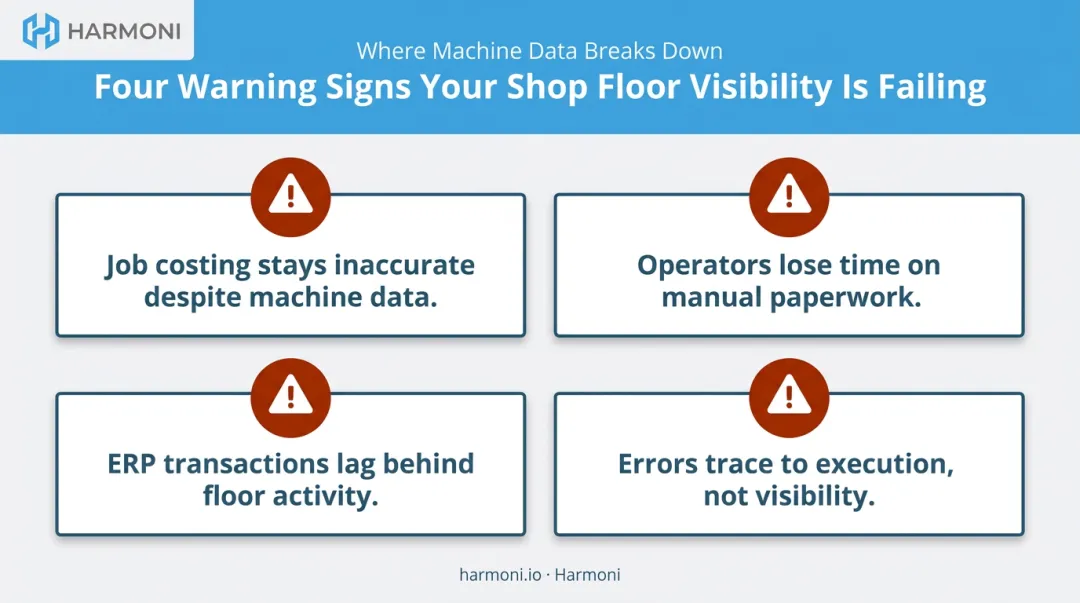 HARMONI

Where Machine Data Breaks Down

Four Warning Signs Your Shop Floor Visibility Is Failing

Job costing stays inaccurate despite machine data.

Operators lose time on manual paperwork.

ERP transactions lag behind floor activity.

Errors trace to execution, not visibility.

harmoni.io · Harmoni